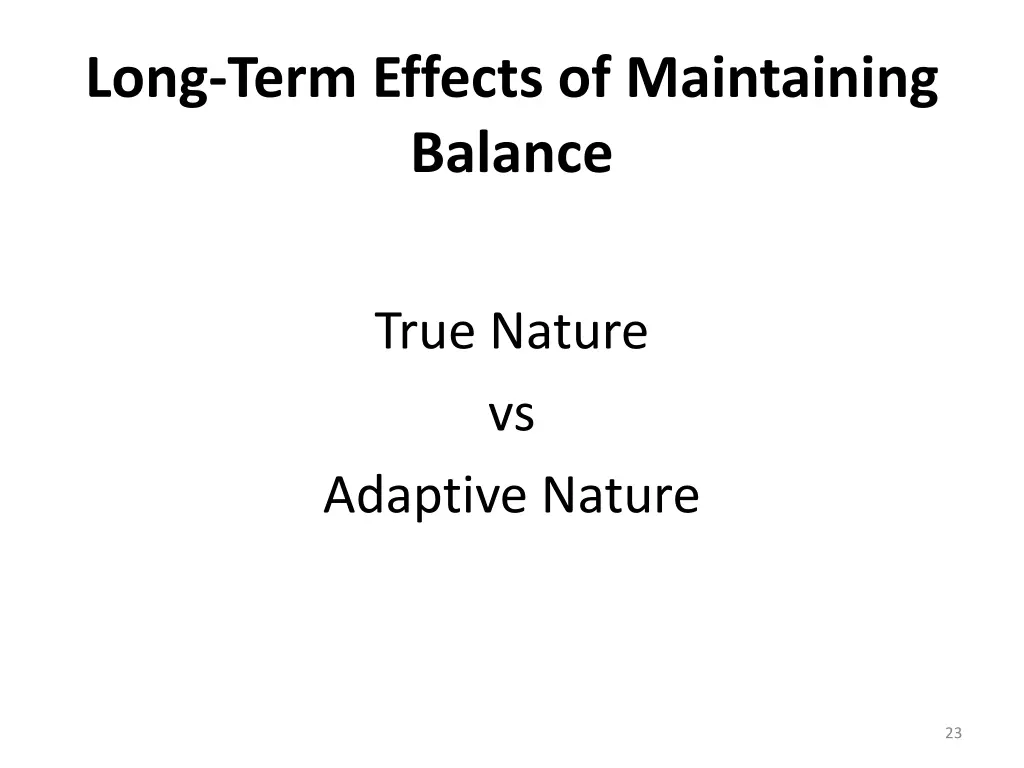 Long-Term Effects of Maintaining Balance

True Nature

vs

Adaptive Nature

23